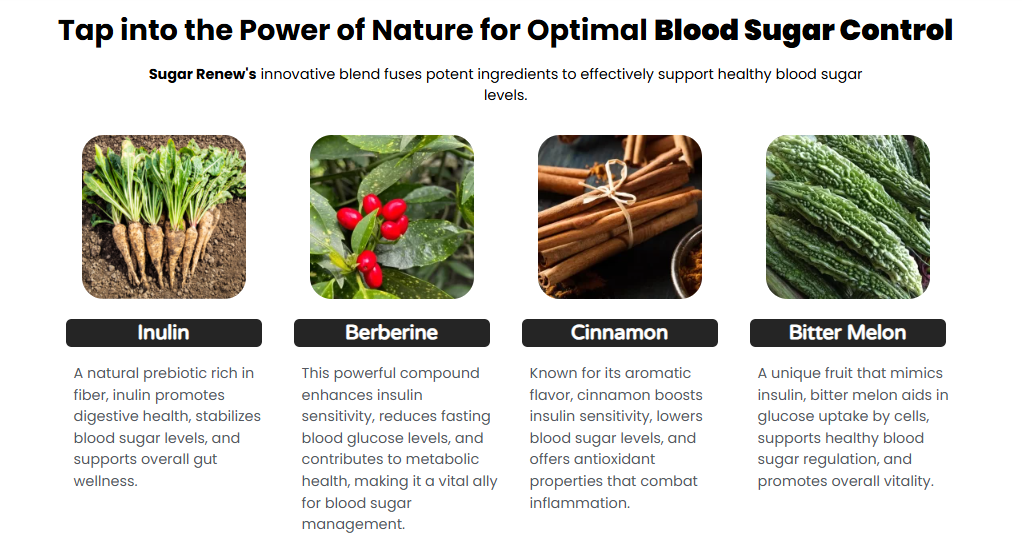 Tap into the Power of Nature for Optimal Blood Sugar Control

Sugar Renew's innovative blend fuses potent ingredients to effectively support healthy blood sugar levels.

Inulin

A natural prebiotic rich in fiber, inulin promotes digestive health, stabilizes blood sugar levels, and supports overall gut wellness.

Berberine

This powerful compound enhances insulin sensitivity, reduces fasting blood glucose levels, and contributes to metabolic health, making it a vital ally for blood sugar management.

Cinnamon

Known for its aromatic flavor, cinnamon boosts insulin sensitivity, lowers blood sugar levels, and offers antioxidant properties that combat inflammation.

Bitter Melon

A unique fruit that mimics insulin, bitter melon aids in glucose uptake by cells, supports healthy blood sugar regulation, and promotes overall vitality.